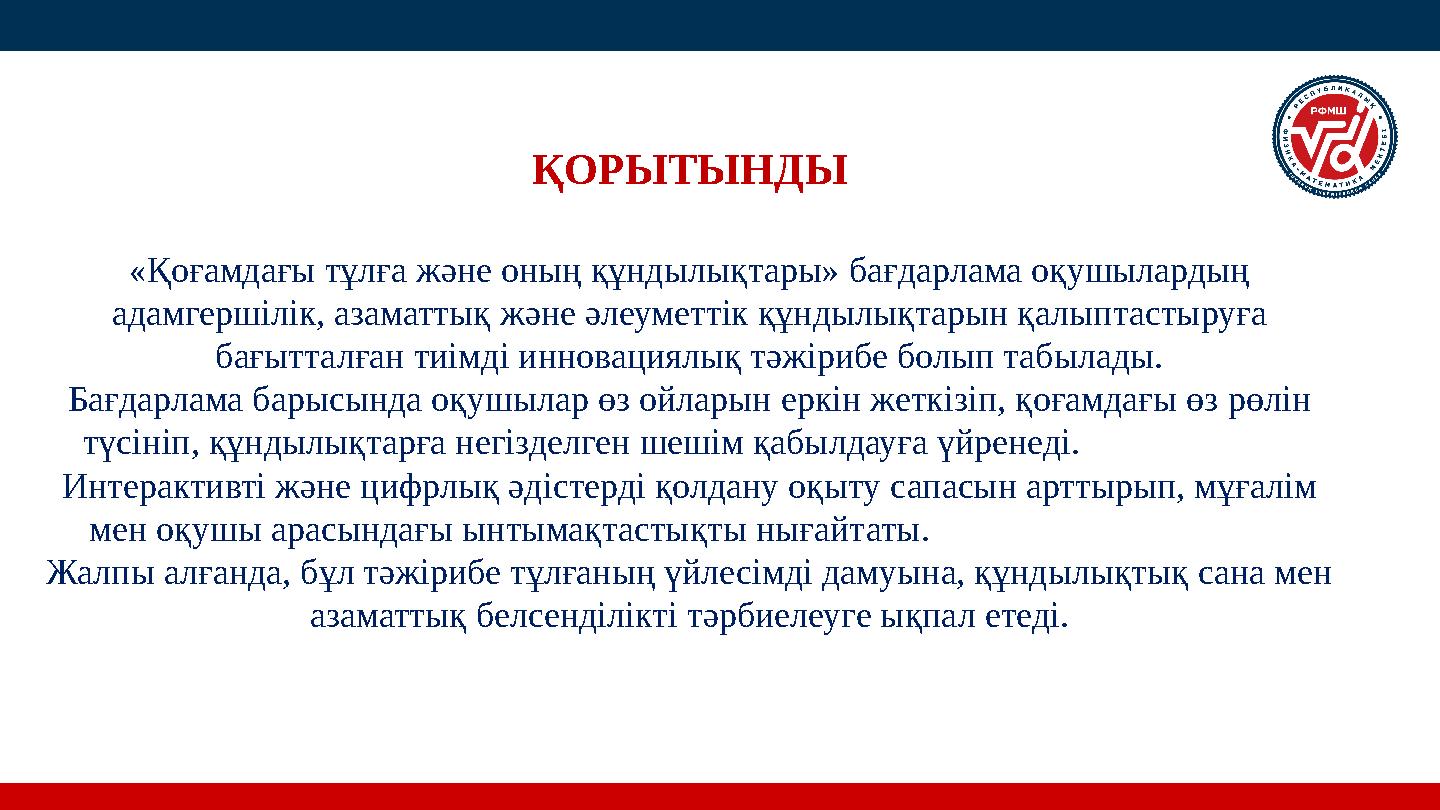 РЕСПУБЛИКАЛЫҚ ФИЗИКА-МАТЕМАТИКА МЕКТЕБІ
РФМШ

ҚОРЫТЫНДЫ

«Қоғамдағы тұлға және оның құндылықтары» бағдарлама оқушылардың адамгершілік, азаматтық және әлеуметтік құндылықтарын қалыптастыруға бағытталған тиімді инновациялық тәжірибе болып табылады.
Бағдарлама барысында оқушылар өз ойларын еркін жеткізіп, қоғамдағы өз рөлін түсініп, құндылықтарға негізделген шешім қабылдауға үйренеді.
Интерактивті және цифрлық әдістерді қолдану оқыту сапасын арттырып, мұғалім мен оқушы арасындағы ынтымақтастықты нығайтаты.
Жалпы алғанда, бұл тәжірибе тұлғаның үйлесімді дамуына, құндылықтық сана мен азаматтық белсенділікті тәрбиелеуге ықпал етеді.